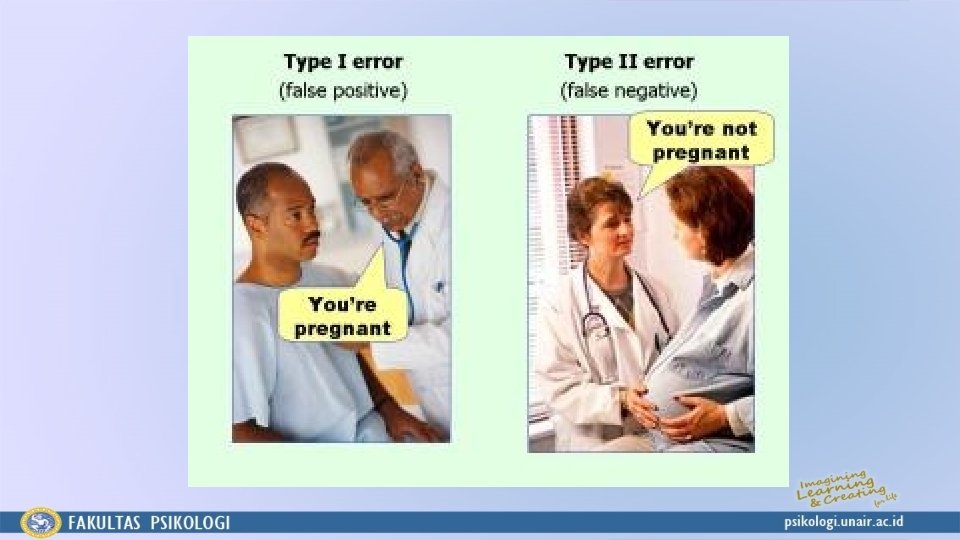 Type I error
(false positive)

You're pregnant

Type II error
(false negative)

You're not pregnant

Imagining Learning & Creating for Life

FAKULTAS PSIKOLOGI

psikologi.unair.ac.id